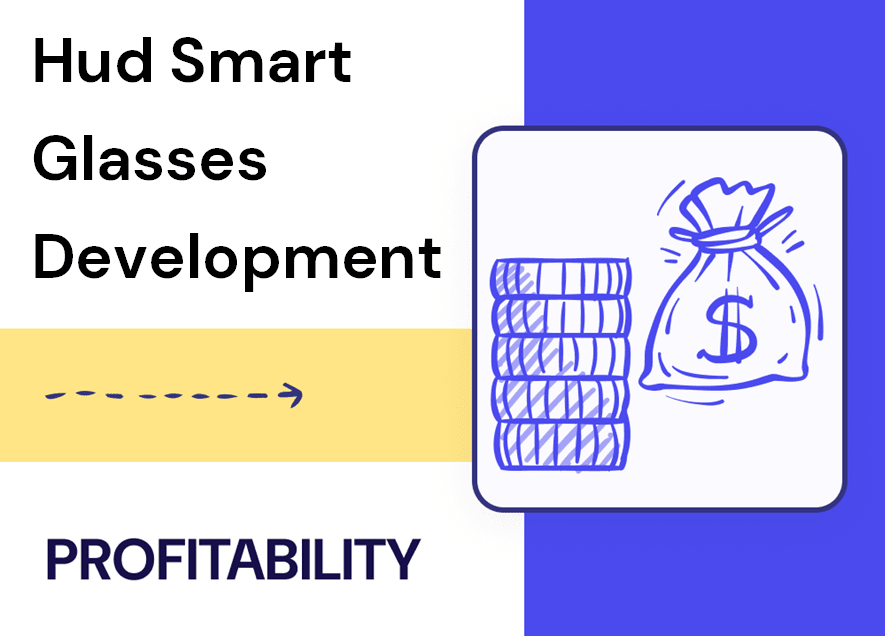 Hud Smart Glasses Development

$

PROFITABILITY